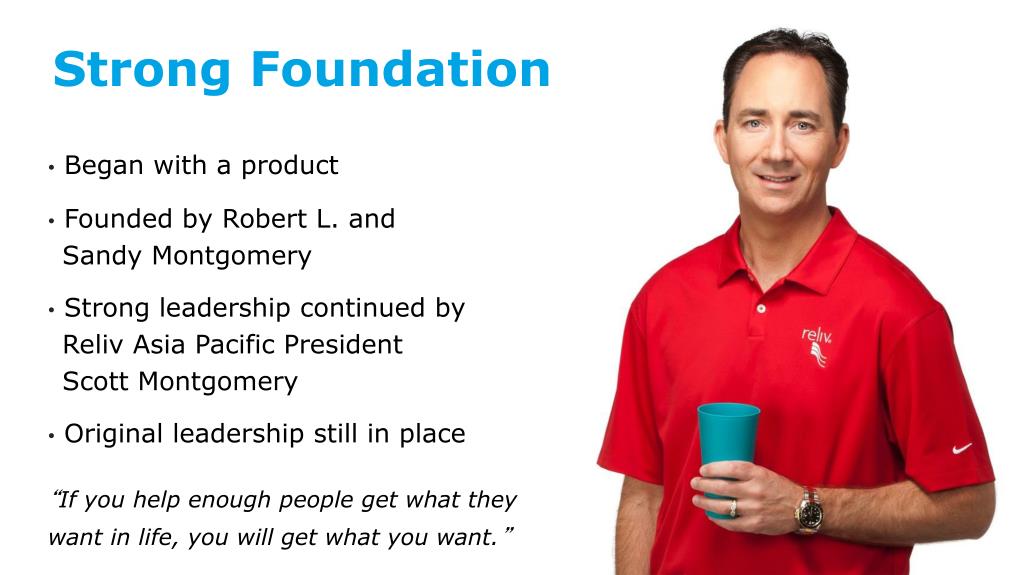 Strong Foundation

• Began with a product

• Founded by Robert L. and Sandy Montgomery

• Strong leadership continued by Reliv Asia Pacific President Scott Montgomery

• Original leadership still in place

"If you help enough people get what they want in life, you will get what you want."

reliv